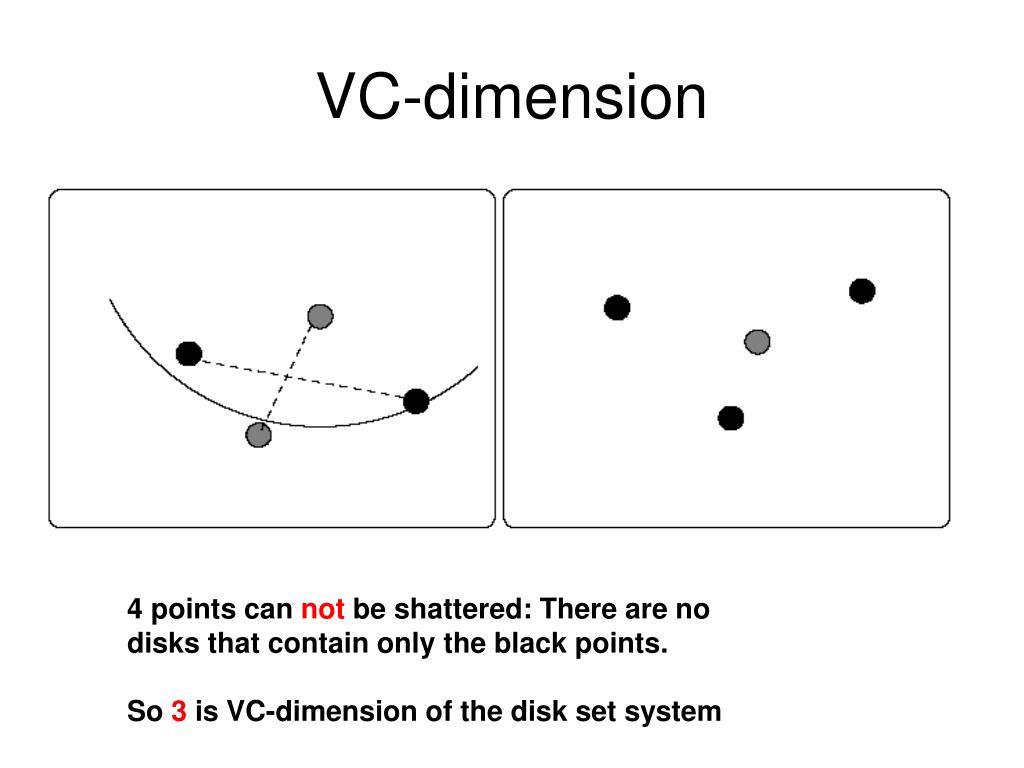 VC-dimension

4 points can not be shattered: There are no disks that contain only the black points.

So 3 is VC-dimension of the disk set system